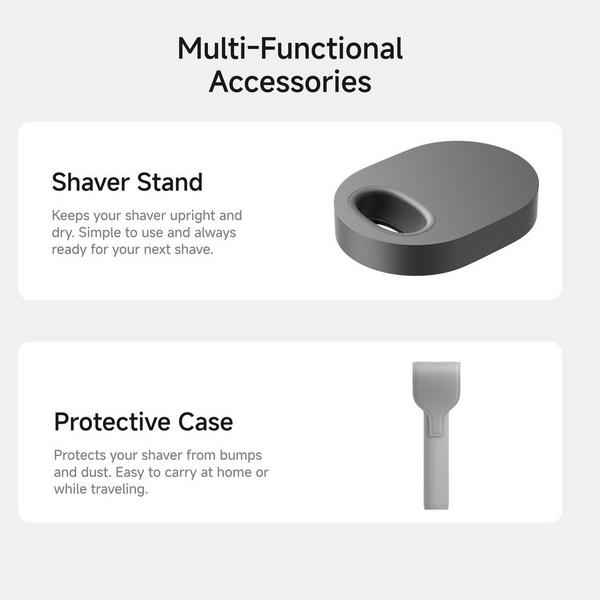 Multi-Functional Accessories

Shaver Stand

Keeps your shaver upright and dry. Simple to use and always ready for your next shave.

Protective Case

Protects your shaver from bumps and dust. Easy to carry at home or while traveling.